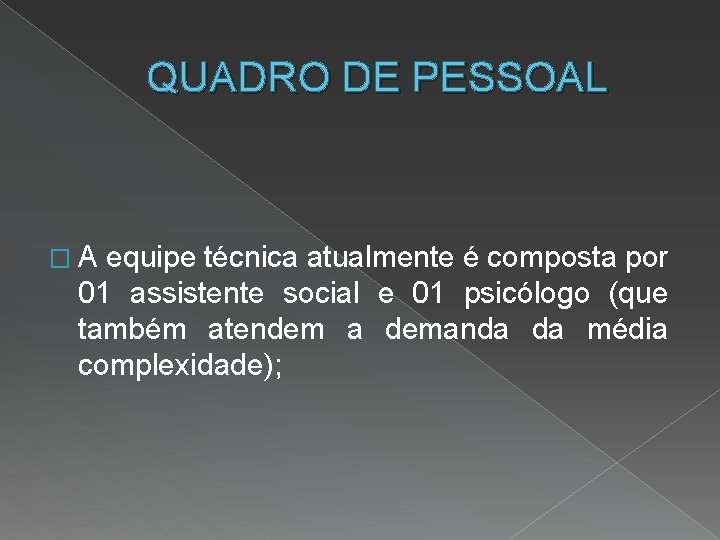 QUADRO DE PESSOAL

 A equipe técnica atualmente é composta por 01 assistente social e 01 psicólogo (que também atendem a demanda da média complexidade);